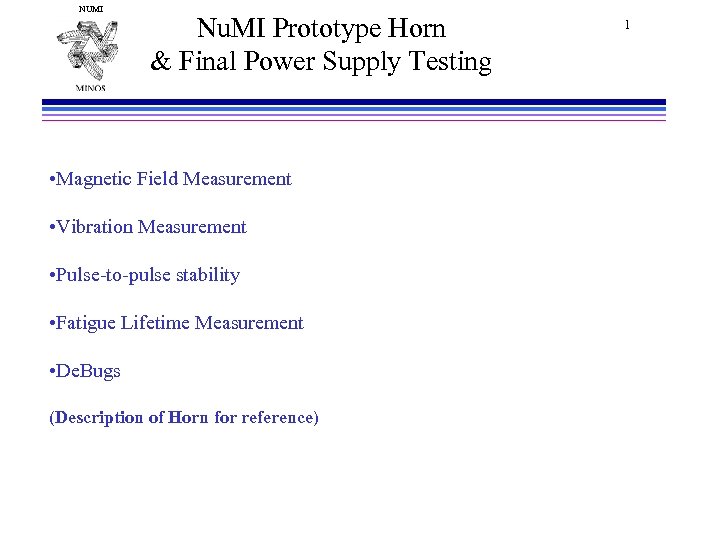 NUMI

MINOS

NuMI Prototype Horn
& Final Power Supply Testing

1

•Magnetic Field Measurement

•Vibration Measurement

•Pulse-to-pulse stability

•Fatigue Lifetime Measurement

•DeBugs

(Description of Horn for reference)